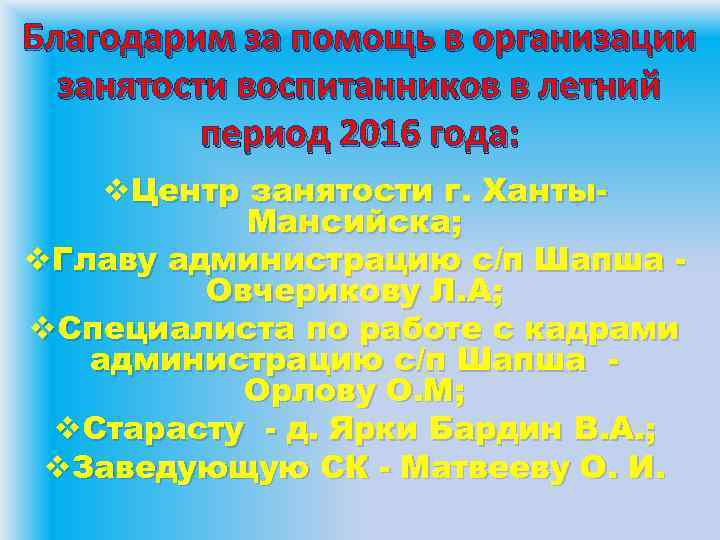 Благодарим за помощь в организации занятости воспитанников в летний период 2016 года:

❖Центр занятости г. Ханты-Мансийска;
❖Главу администрацию с/п Шапша - Овчерикову Л.А;
❖Специалиста по работе с кадрами администрацию с/п Шапша - Орлову О.М;
❖Старасту - д. Ярки Бардин В.А.;
❖Заведующую СК - Матвееву О. И.